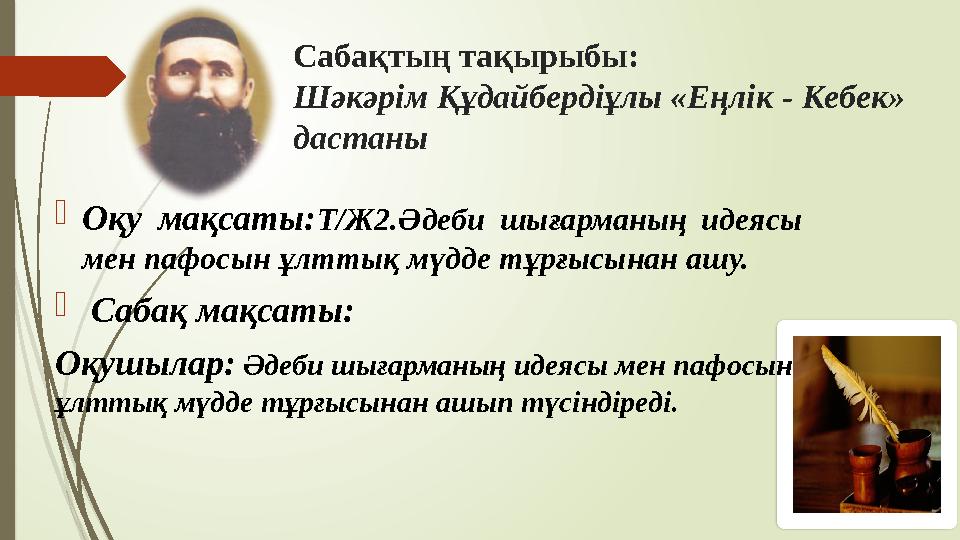 Сабақтың тақырыбы:
Шәкәрім Құдайбердіұлы «Еңлік - Кебек» дастаны

Оқу мақсаты:Т/Ж2.Әдеби шығарманың идеясы мен пафосын ұлттық мүдде тұрғысынан ашу.

Сабақ мақсаты:

Оқушылар: Әдеби шығарманың идеясы мен пафосын ұлттық мүдде тұрғысынан ашып түсіндіреді.